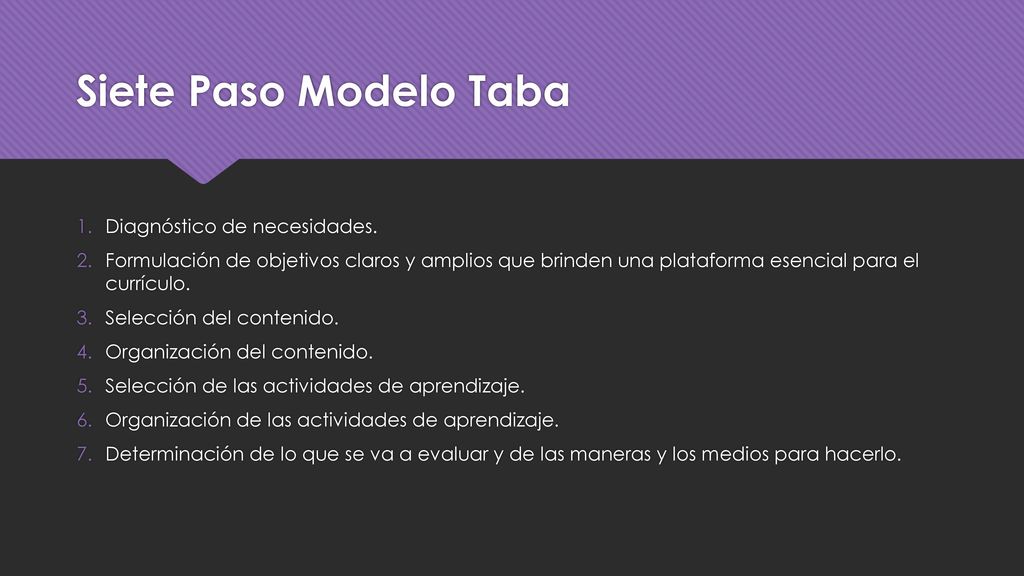 Siete Paso Modelo Taba

1. Diagnóstico de necesidades.
2. Formulación de objetivos claros y amplios que brinden una plataforma esencial para el currículo.
3. Selección del contenido.
4. Organización del contenido.
5. Selección de las actividades de aprendizaje.
6. Organización de las actividades de aprendizaje.
7. Determinación de lo que se va a evaluar y de las maneras y los medios para hacerlo.